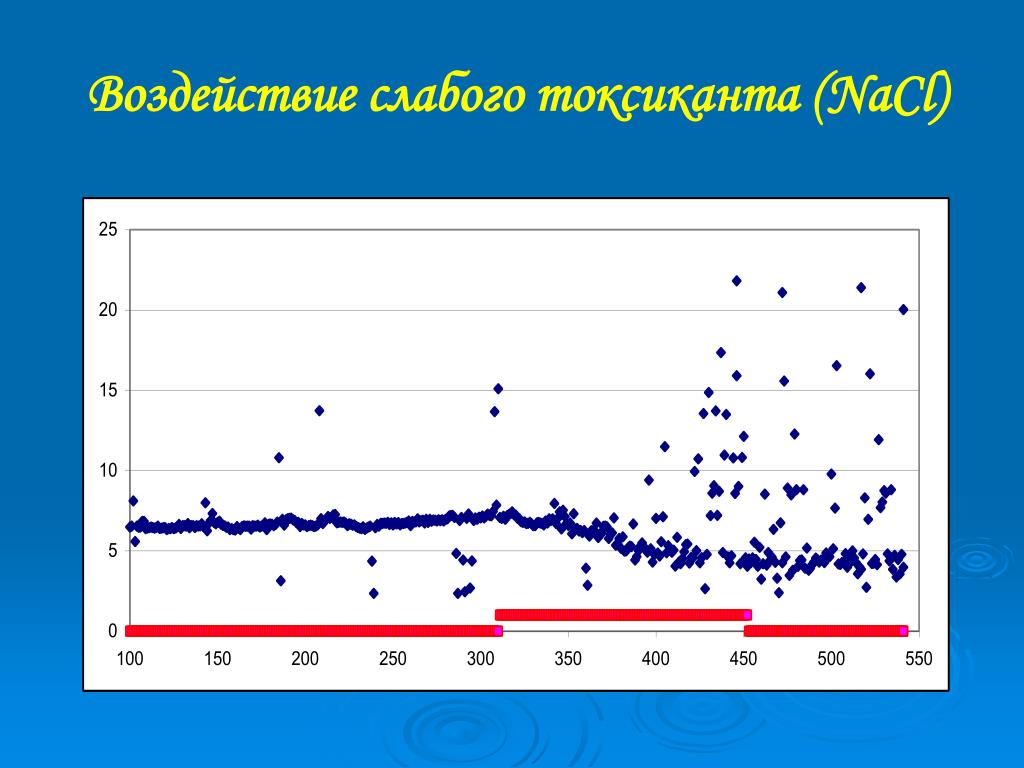 Воздействие слабого токсиканта (NaCl)

25
20
15
10
5
0
100 150 200 250 300 350 400 450 500 550